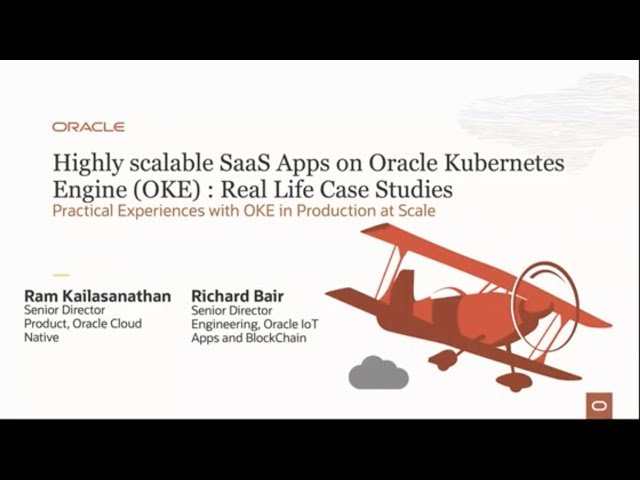 ORACLE

Highly scalable SaaS Apps on Oracle Kubernetes Engine (OKE) : Real Life Case Studies

Practical Experiences with OKE in Production at Scale

Ram Kailasanathan
Senior Director
Product, Oracle Cloud Native

Richard Bair
Senior Director
Engineering, Oracle IoT Apps and BlockChain